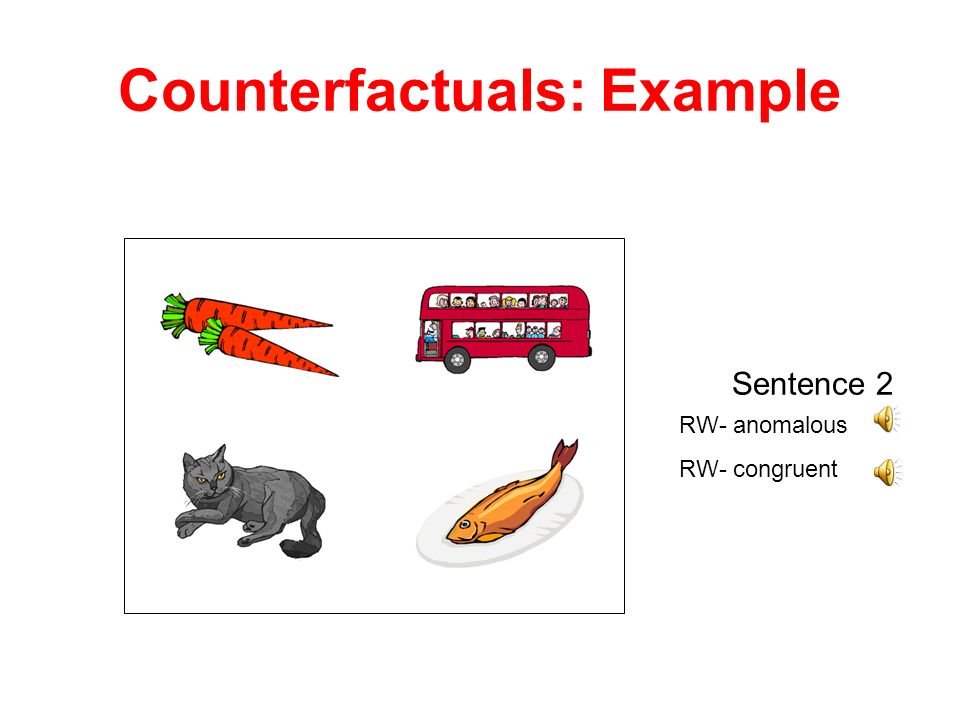 Counterfactuals: Example

Sentence 2

RW- anomalous

RW- congruent